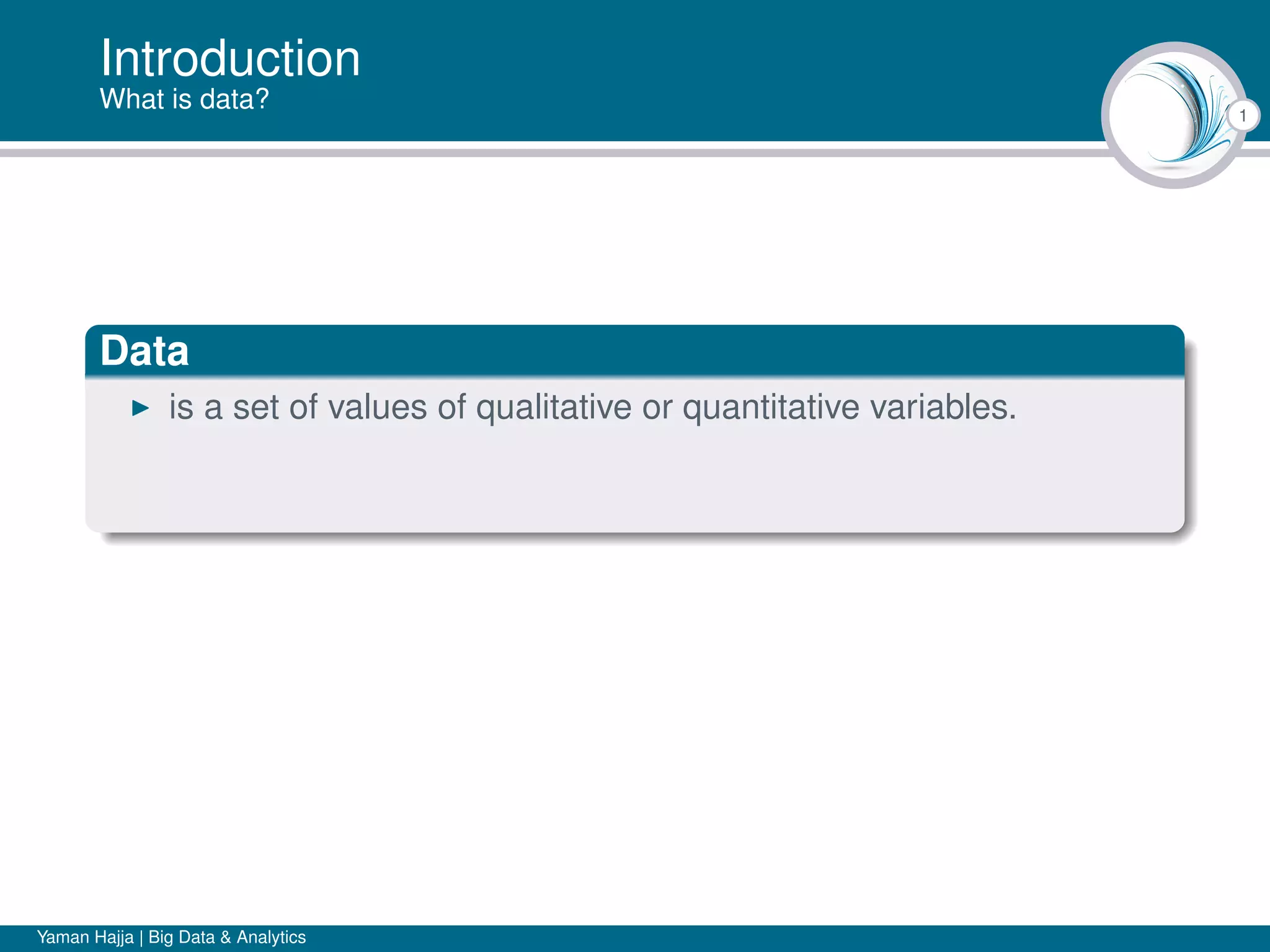 Introduction
What is data?

1

Data

▶ is a set of values of qualitative or quantitative variables.

Yaman Hajja | Big Data & Analytics